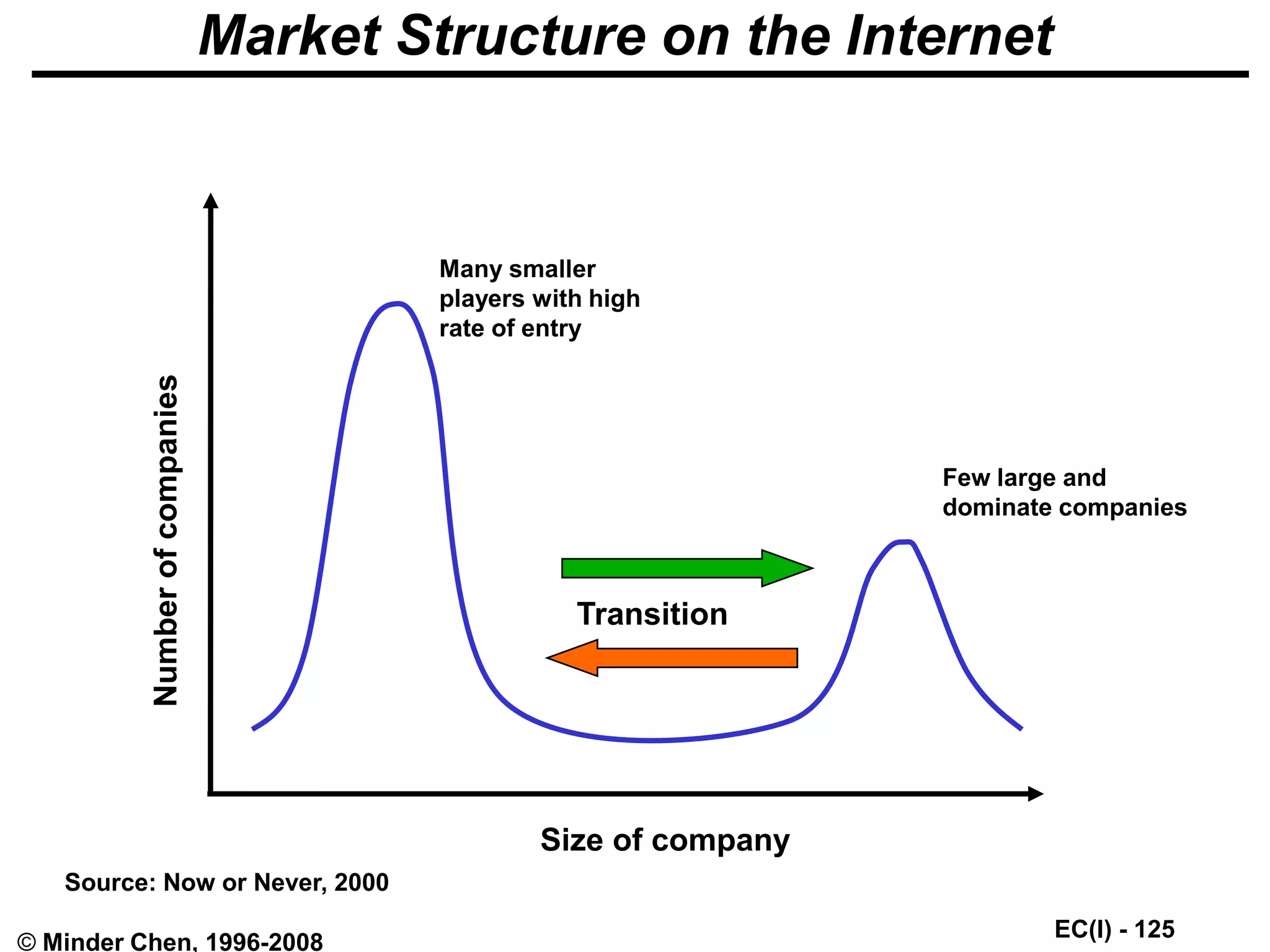 Market Structure on the Internet

Number of companies

Many smaller players with high rate of entry

Few large and dominate companies

Transition

Size of company

Source: Now or Never, 2000

© Minder Chen, 1996-2008

EC(I) - 125